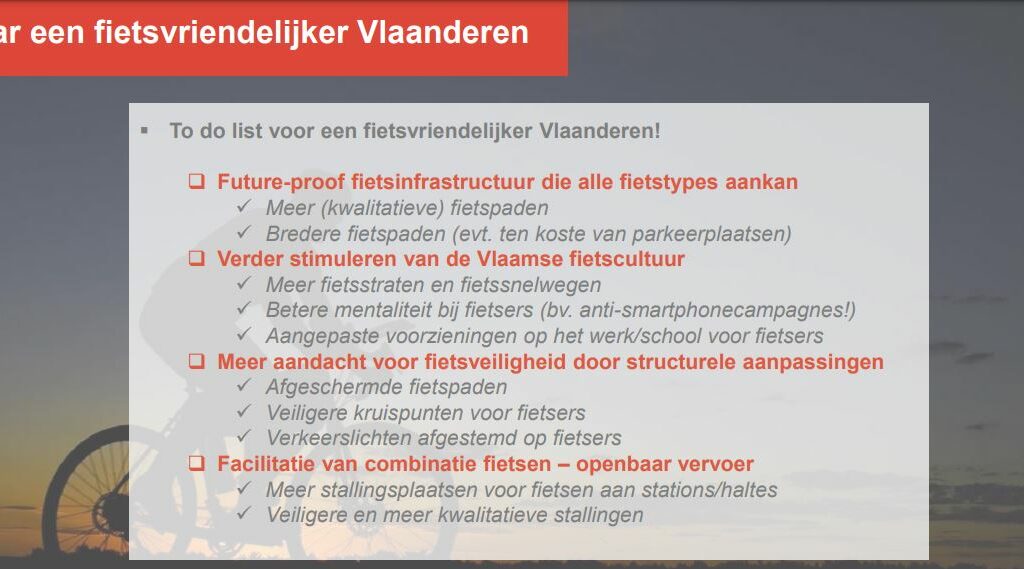 ar een fietsvriendelijker Vlaanderen

▪ To do list voor een fietsvriendelijker Vlaanderen!

❑ Future-proof fietsinfrastructuur die alle fietstypes aankan
✓ Meer (kwalitatieve) fietspaden
✓ Bredere fietspaden (evt. ten koste van parkeerplaatsen)
❑ Verder stimuleren van de Vlaamse fietscultuur
✓ Meer fietsstraten en fietssnelwegen
✓ Betere mentaliteit bij fietsers (bv. anti-smartphonecampagnes!)
✓ Aangepaste voorzieningen op het werk/school voor fietsers
❑ Meer aandacht voor fietsveiligheid door structurele aanpassingen
✓ Afgeschermde fietspaden
✓ Veiligere kruispunten voor fietsers
✓ Verkeerslichten afgestemd op fietsers
❑ Facilitatie van combinatie fietsen – openbaar vervoer
✓ Meer stallingsplaatsen voor fietsen aan stations/haltes
✓ Veiligere en meer kwalitatieve stallingen